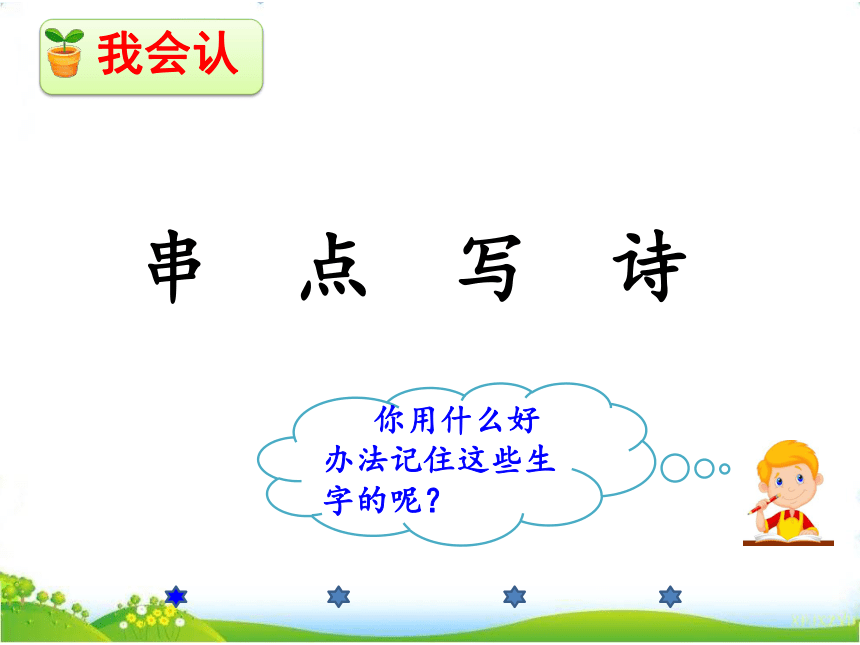 我会认

串 点 写 诗

你用什么好办法记住这些生字的呢？